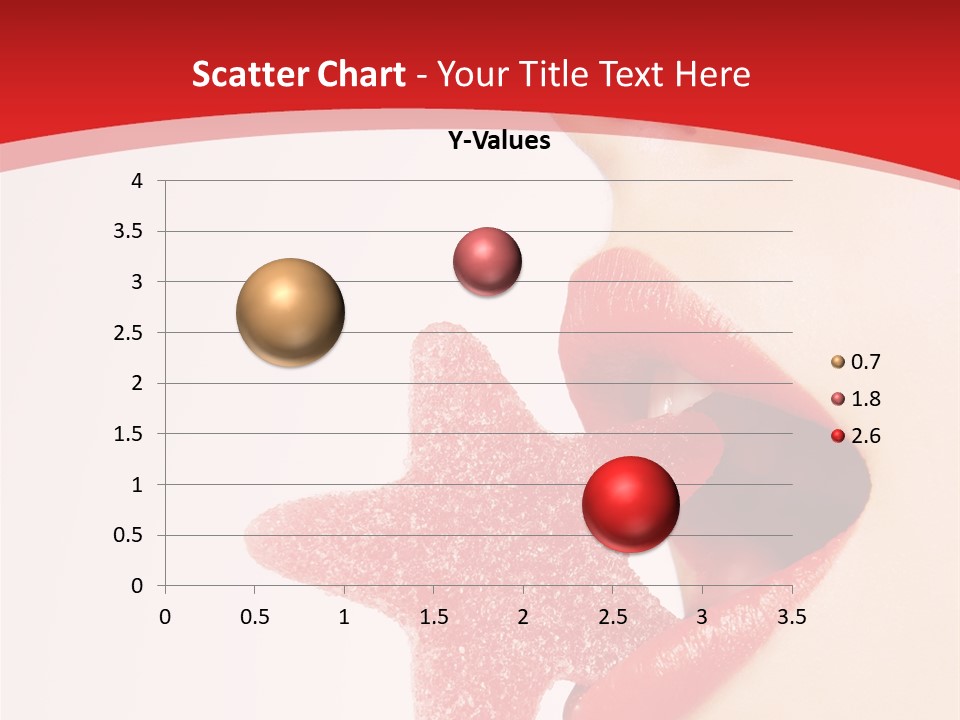 Scatter Chart - Your Title Text Here

Y-Values

4
3.5
3
2.5
2
1.5
1
0.5
0

0 0.5 1 1.5 2 2.5 3 3.5

0.7
1.8
2.6